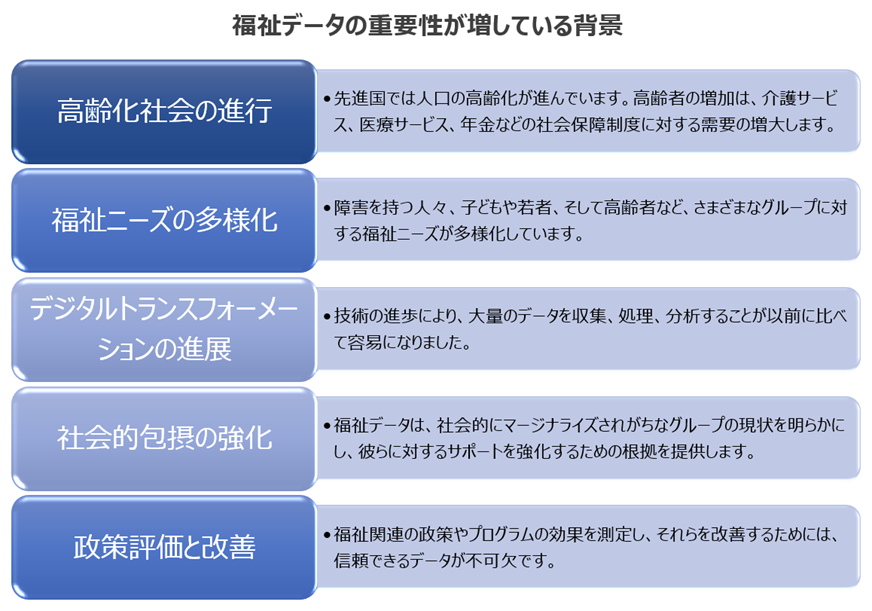 福祉データの重要性が増している背景

高齢化社会の進行

• 先進国では人口の高齢化が進んでいます。高齢者の増加は、介護サービス、医療サービス、年金などの社会保障制度に対する需要の増大します。

福祉ニーズの多様化

• 障害を持つ人々、子どもや若者、そして高齢者など、さまざまなグループに対する福祉ニーズが多様化しています。

デジタルトランスフォーメーションの進展

• 技術の進歩により、大量のデータを収集、処理、分析することが以前に比べて容易になりました。

社会的包摂の強化

• 福祉データは、社会的にマージナライズされがちなグループの現状を明らかにし、彼らに対するサポートを強化するための根拠を提供します。

政策評価と改善

• 福祉関連の政策やプログラムの効果を測定し、それらを改善するためには、信頼できるデータが不可欠です。